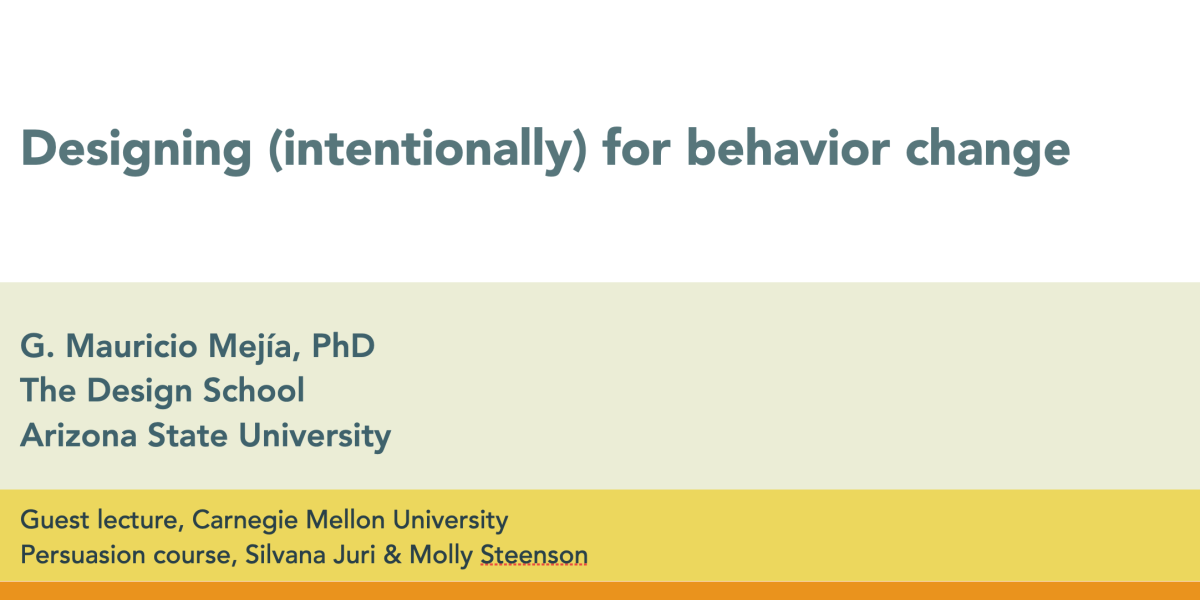 Designing (intentionally) for behavior change

G. Mauricio Mejía, PhD
The Design School
Arizona State University

Guest lecture, Carnegie Mellon University
Persuasion course, Silvana Juri & Molly Steenson